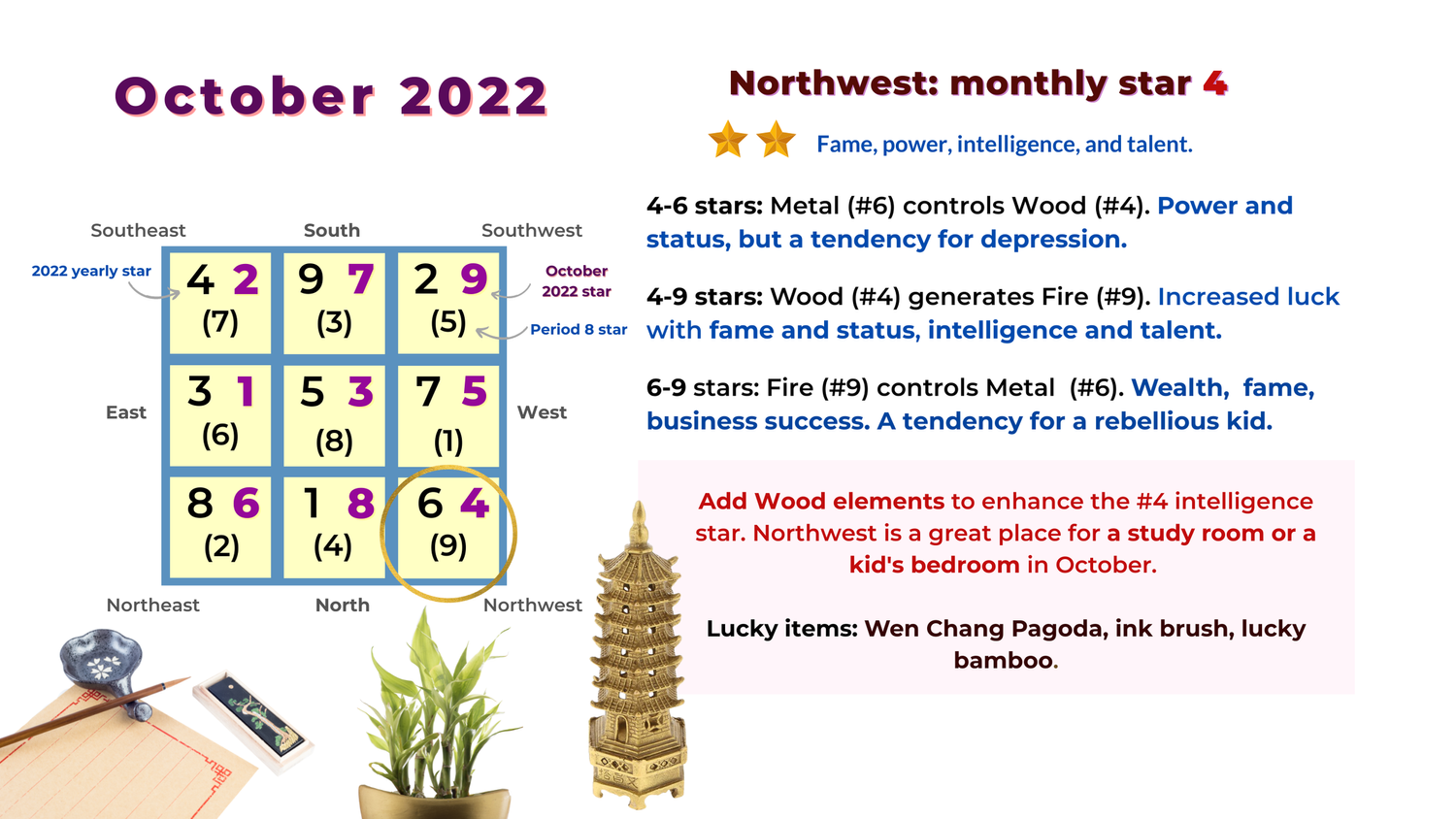 October 2022

Southeast South Southwest

2022 yearly star

October 2022 star

Period 8 star

| 4 2 (7) | 9 7 (3) | 2 9 (5) |
|---|---|---|
| 3 1 (6) | 5 3 (8) | 7 5 (1) |
| 8 6 (2) | 1 8 (4) | 6 4 (9) |

East West

Northeast North Northwest

Northwest: monthly star 4

Fame, power, intelligence, and talent.

4-6 stars: Metal (#6) controls Wood (#4). Power and status, but a tendency for depression.

4-9 stars: Wood (#4) generates Fire (#9). Increased luck with fame and status, intelligence and talent.

6-9 stars: Fire (#9) controls Metal (#6). Wealth, fame, business success. A tendency for a rebellious kid.

Add Wood elements to enhance the #4 intelligence star. Northwest is a great place for a study room or a kid's bedroom in October.

Lucky items: Wen Chang Pagoda, ink brush, lucky bamboo.